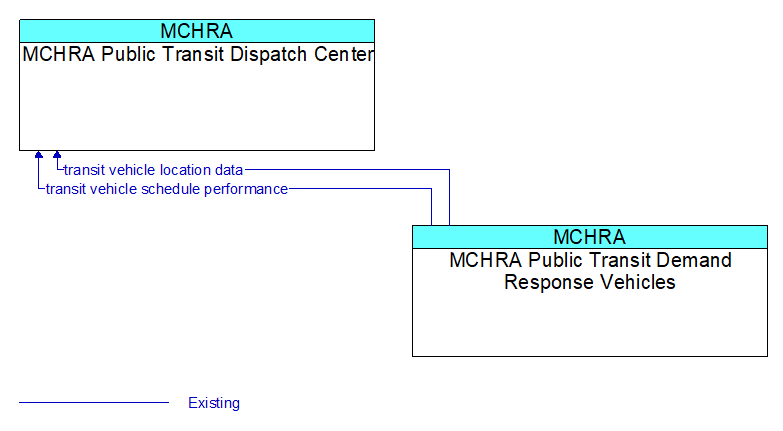 MCHRA
MCHRA Public Transit Dispatch Center

transit vehicle location data
transit vehicle schedule performance

MCHRA
MCHRA Public Transit Demand Response Vehicles

Existing